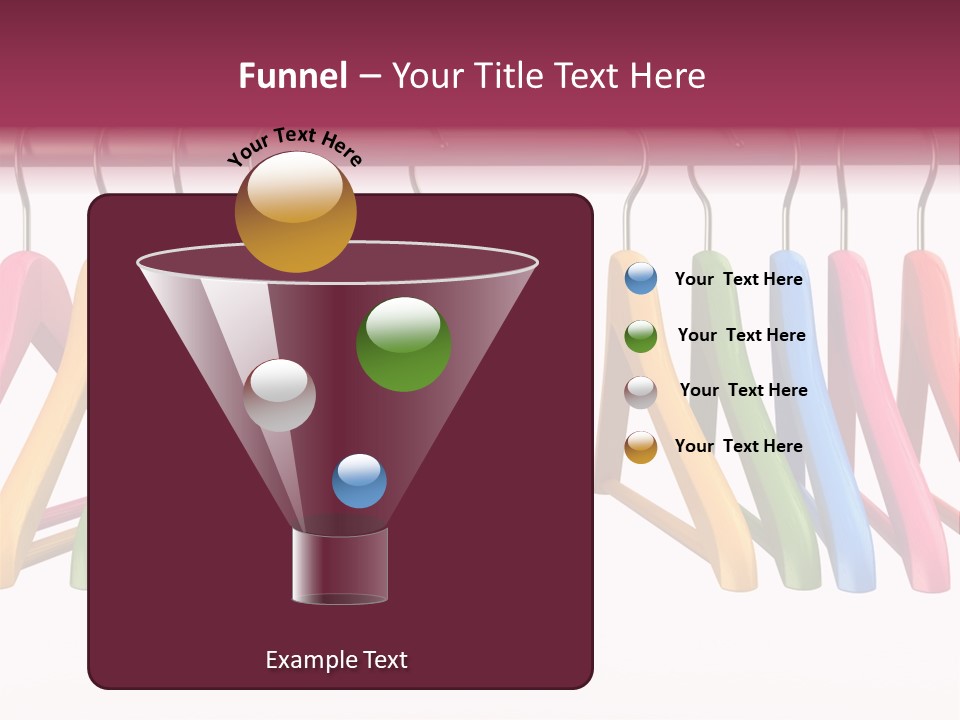 Funnel – Your Title Text Here

Your Text Here

Example Text

Your Text Here

Your Text Here

Your Text Here

Your Text Here